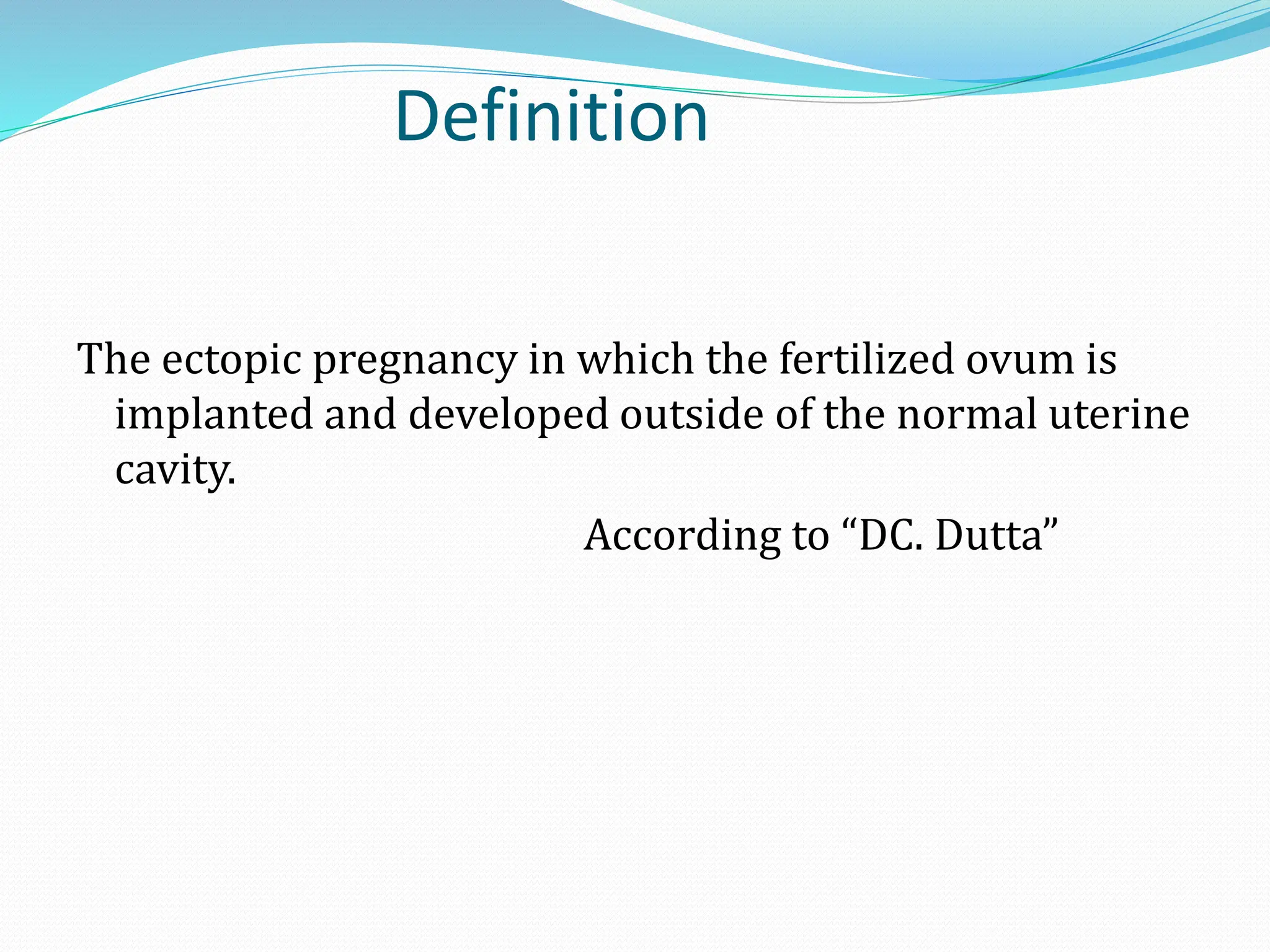 Definition

The ectopic pregnancy in which the fertilized ovum is implanted and developed outside of the normal uterine cavity.

According to “DC. Dutta”